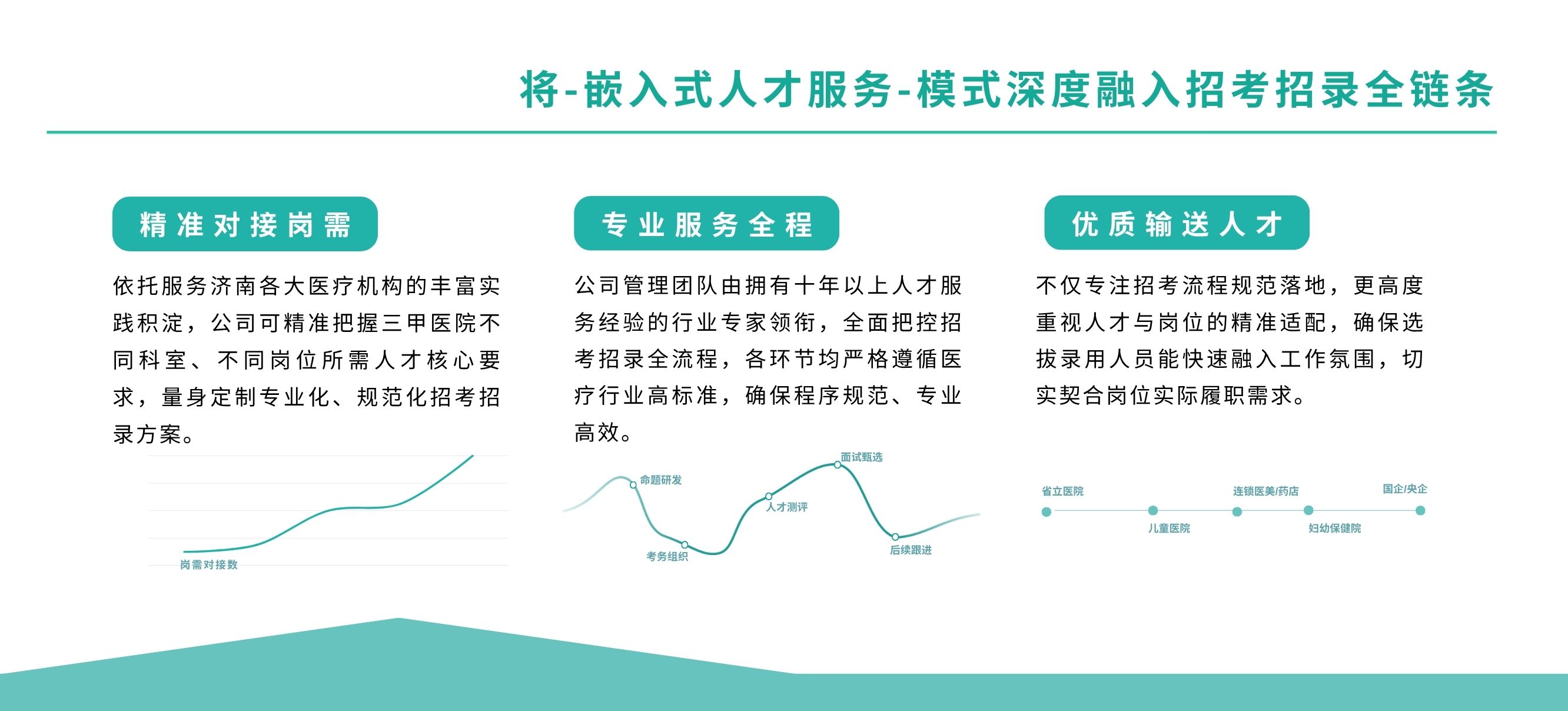 将-嵌入式人才服务-模式深度融入招考招录全链条

精准对接岗需

依托服务济南各大医疗机构的丰富实践积淀，公司可精准把握三甲医院不同科室、不同岗位所需人才核心要求，量身定制专业化、规范化招考招录方案。

岗需对接数

专业服务全程

公司管理团队由拥有十年以上人才服务经验的行业专家领衔，全面把控招考招录全流程，各环节均严格遵循医疗行业高标准，确保程序规范、专业高效。

命题研发
考务组织
人才测评
面试甄选
后续跟进

优质输送人才

不仅专注招考流程规范落地，更高度重视人才与岗位的精准适配，确保选拔录用人员能快速融入工作氛围，切实契合岗位实际履职需求。

省立医院
儿童医院
连锁医美/药店
妇幼保健院
国企/央企